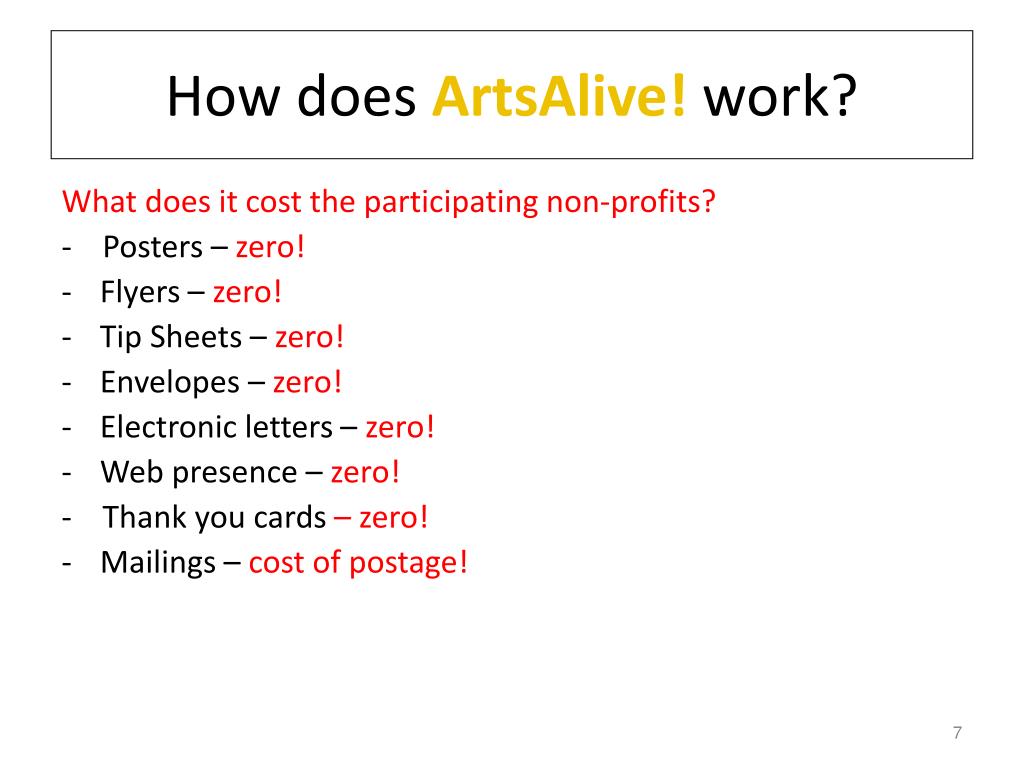 How does ArtsAlive! work?

What does it cost the participating non-profits?
- Posters – zero!
- Flyers – zero!
- Tip Sheets – zero!
- Envelopes – zero!
- Electronic letters – zero!
- Web presence – zero!
- Thank you cards – zero!
- Mailings – cost of postage!

7